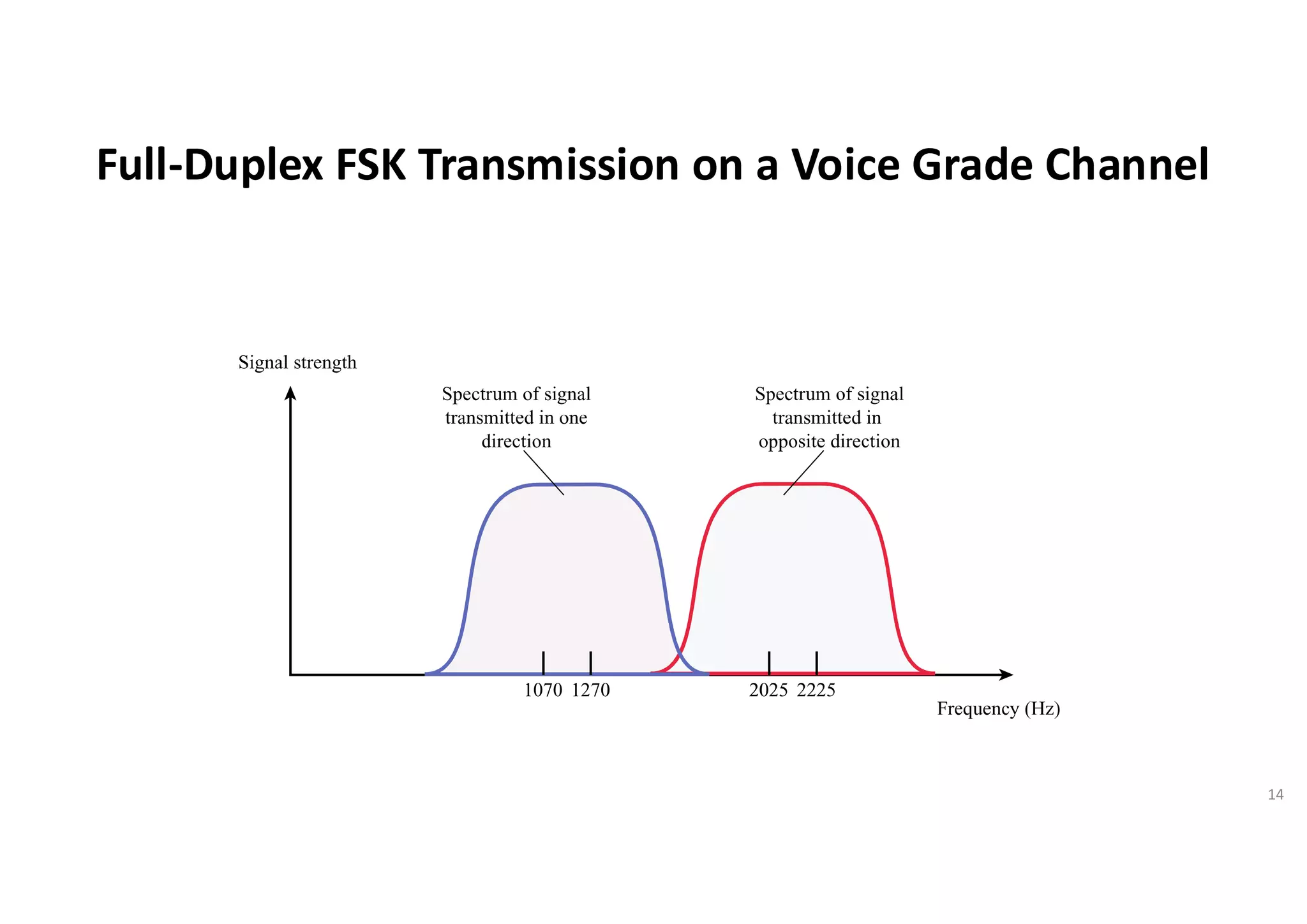 Full-Duplex FSK Transmission on a Voice Grade Channel

Signal strength

Spectrum of signal transmitted in one direction

Spectrum of signal transmitted in opposite direction

1070 1270

2025 2225

Frequency (Hz)

14